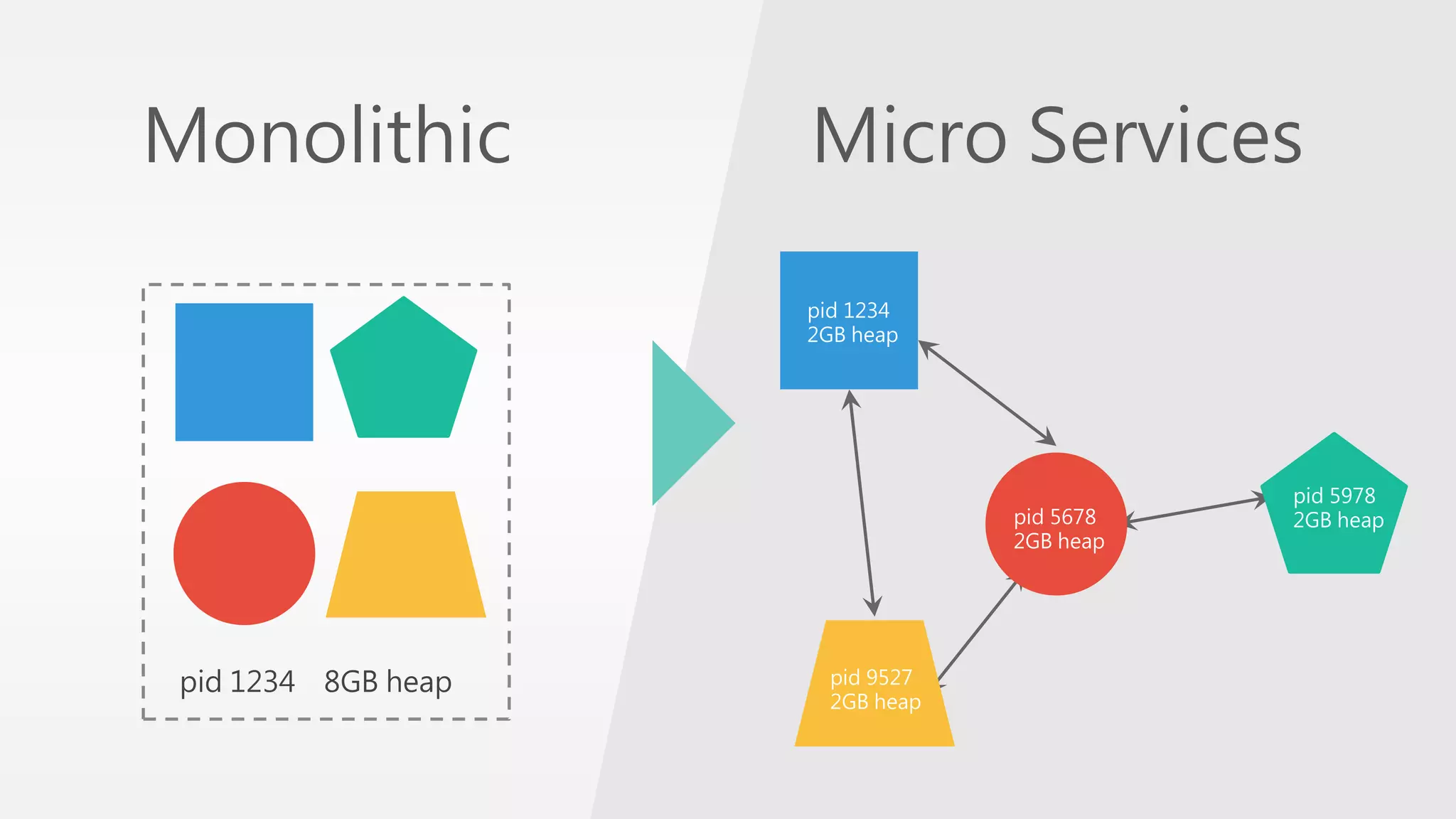 Monolithic

pid 1234 8GB heap

Micro Services

pid 1234
2GB heap

pid 5678
2GB heap

pid 5978
2GB heap

pid 9527
2GB heap